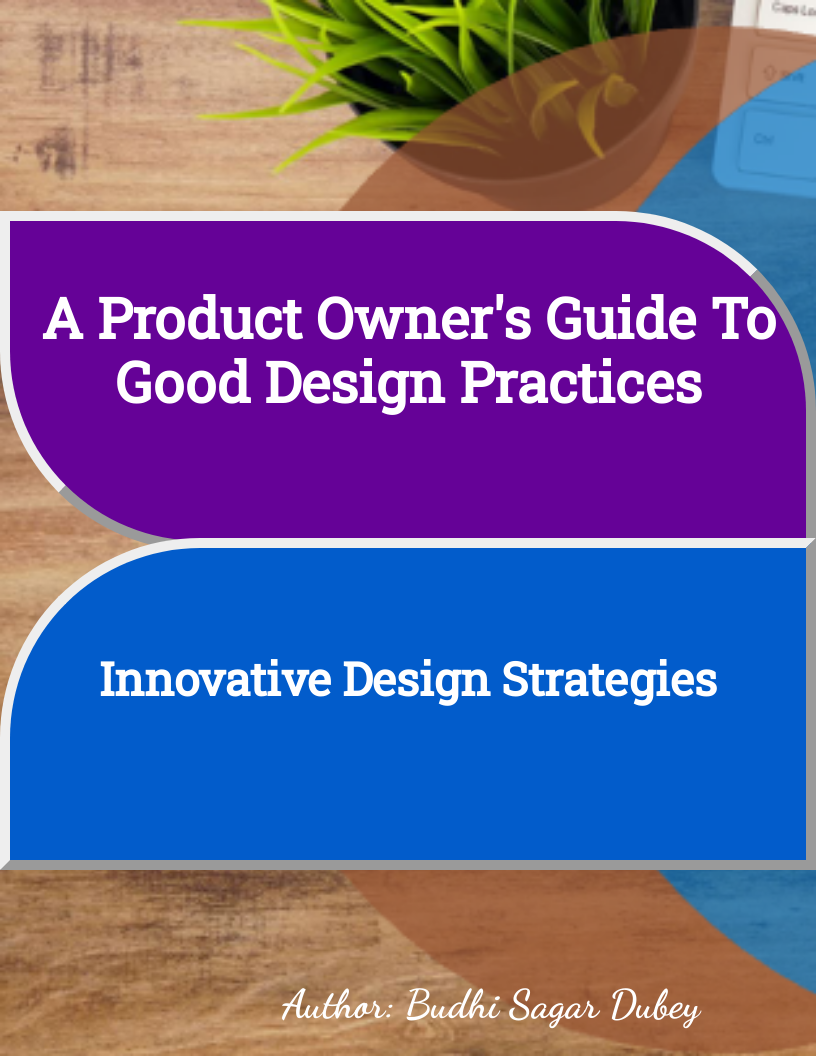 A Product Owner's Guide To Good Design Practices

Innovative Design Strategies

Author: Budhi Sagar Dubey